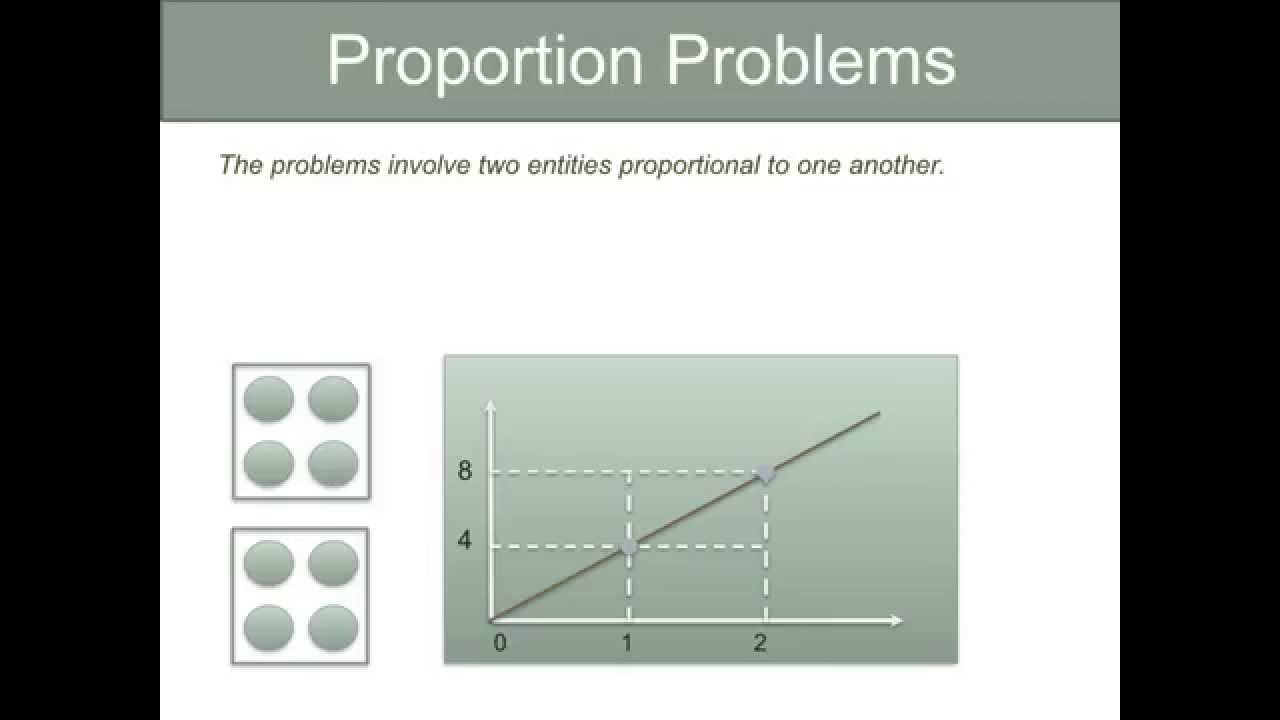 Proportion Problems

The problems involve two entities proportional to one another.

8
4
0
1
2